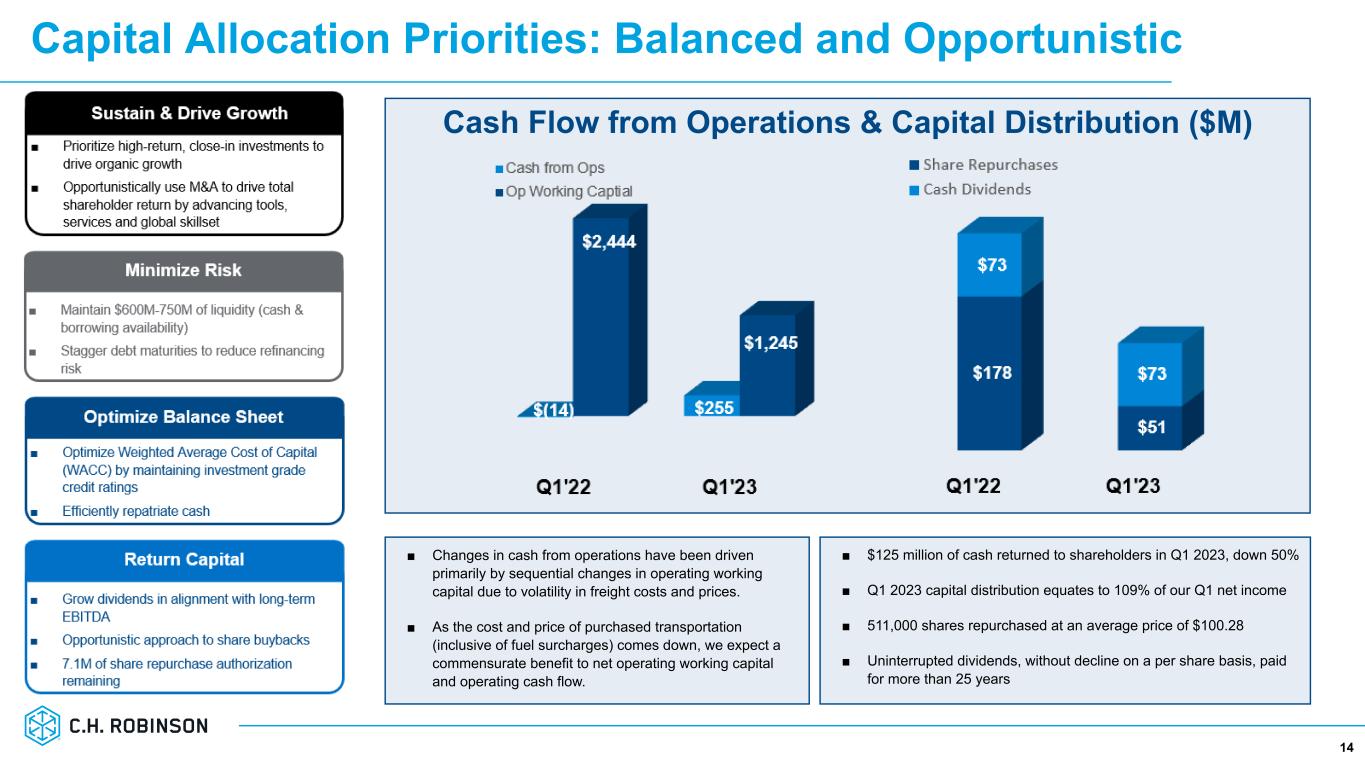 Capital Allocation Priorities: Balanced and Opportunistic

Sustain & Drive Growth

■ Prioritize high-return, close-in investments to drive organic growth

■ Opportunistically use M&A to drive total shareholder return by advancing tools, services and global skillset

Minimize Risk

■ Maintain $600M-750M of liquidity (cash & borrowing availability)

■ Stagger debt maturities to reduce refinancing risk

Optimize Balance Sheet

■ Optimize Weighted Average Cost of Capital (WACC) by maintaining investment grade credit ratings

■ Efficiently repatriate cash

Return Capital

■ Grow dividends in alignment with long-term EBITDA

■ Opportunistic approach to share buybacks

■ 7.1M of share repurchase authorization remaining

Cash Flow from Operations & Capital Distribution ($M)

■ Cash from Ops
■ Op Working Captial

$2,444
$(14)
$1,245
$255
Q1'22
Q1'23

■ Share Repurchases
■ Cash Dividends

$73
$178
$73
$51
Q1'22
Q1'23

■ Changes in cash from operations have been driven primarily by sequential changes in operating working capital due to volatility in freight costs and prices.

■ As the cost and price of purchased transportation (inclusive of fuel surcharges) comes down, we expect a commensurate benefit to net operating working capital and operating cash flow.

■ $125 million of cash returned to shareholders in Q1 2023, down 50%

■ Q1 2023 capital distribution equates to 109% of our Q1 net income

■ 511,000 shares repurchased at an average price of $100.28

■ Uninterrupted dividends, without decline on a per share basis, paid for more than 25 years

C.H. ROBINSON

14